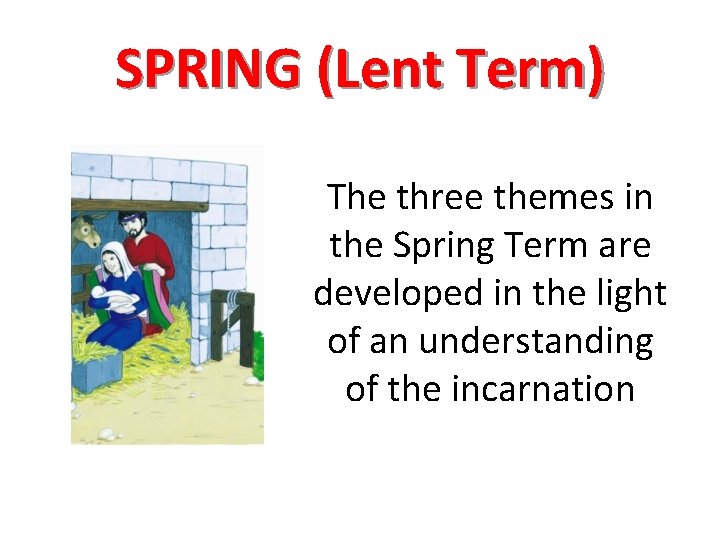 SPRING (Lent Term)

The three themes in the Spring Term are developed in the light of an understanding of the incarnation